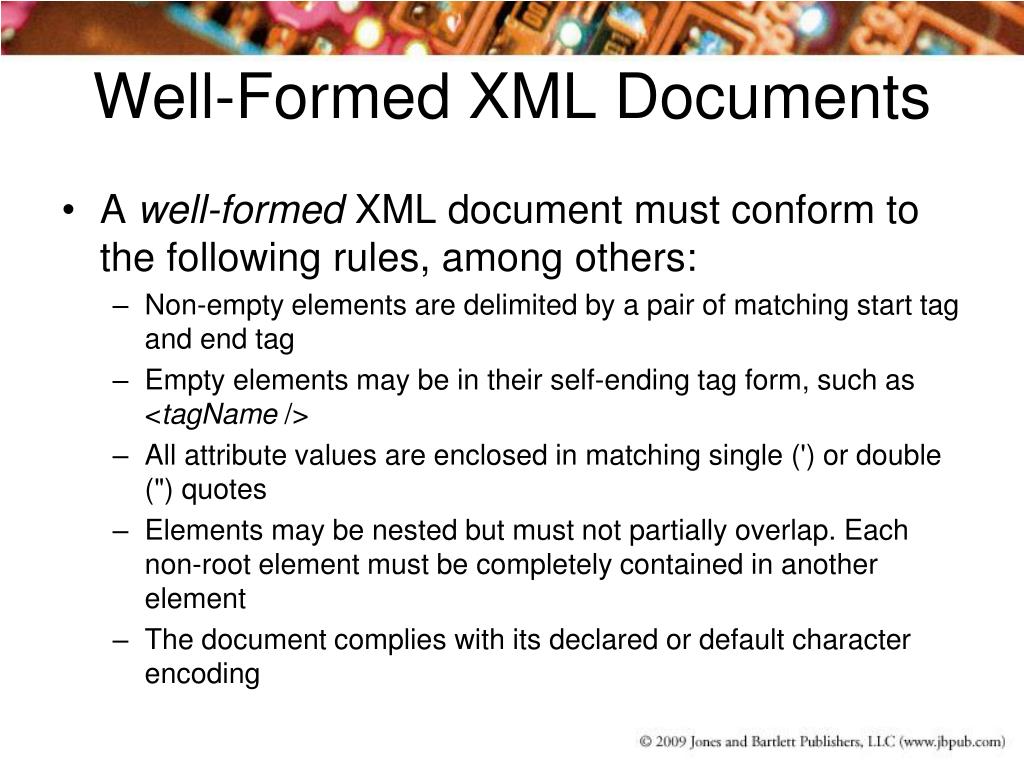 Well-Formed XML Documents

• A well-formed XML document must conform to the following rules, among others:
– Non-empty elements are delimited by a pair of matching start tag and end tag
– Empty elements may be in their self-ending tag form, such as <tagName />
– All attribute values are enclosed in matching single (') or double (") quotes
– Elements may be nested but must not partially overlap. Each non-root element must be completely contained in another element
– The document complies with its declared or default character encoding

© 2009 Jones and Bartlett Publishers, LLC (www.jbpub.com)